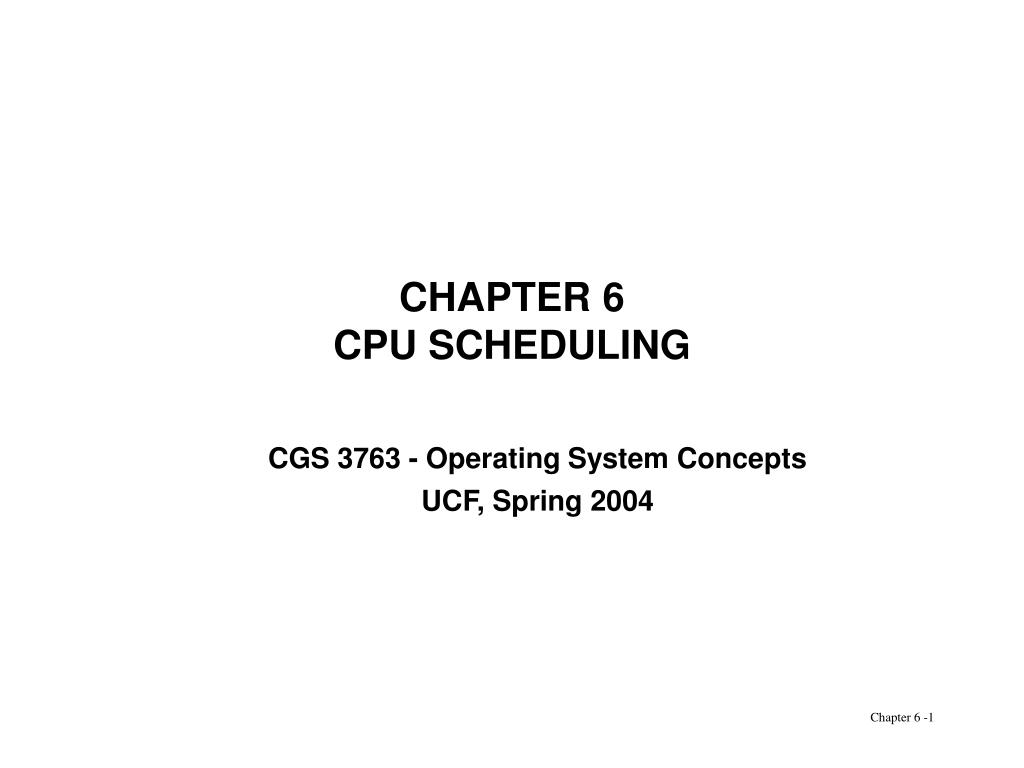 CHAPTER 6
CPU SCHEDULING

CGS 3763 - Operating System Concepts
UCF, Spring 2004

Chapter 6 -1